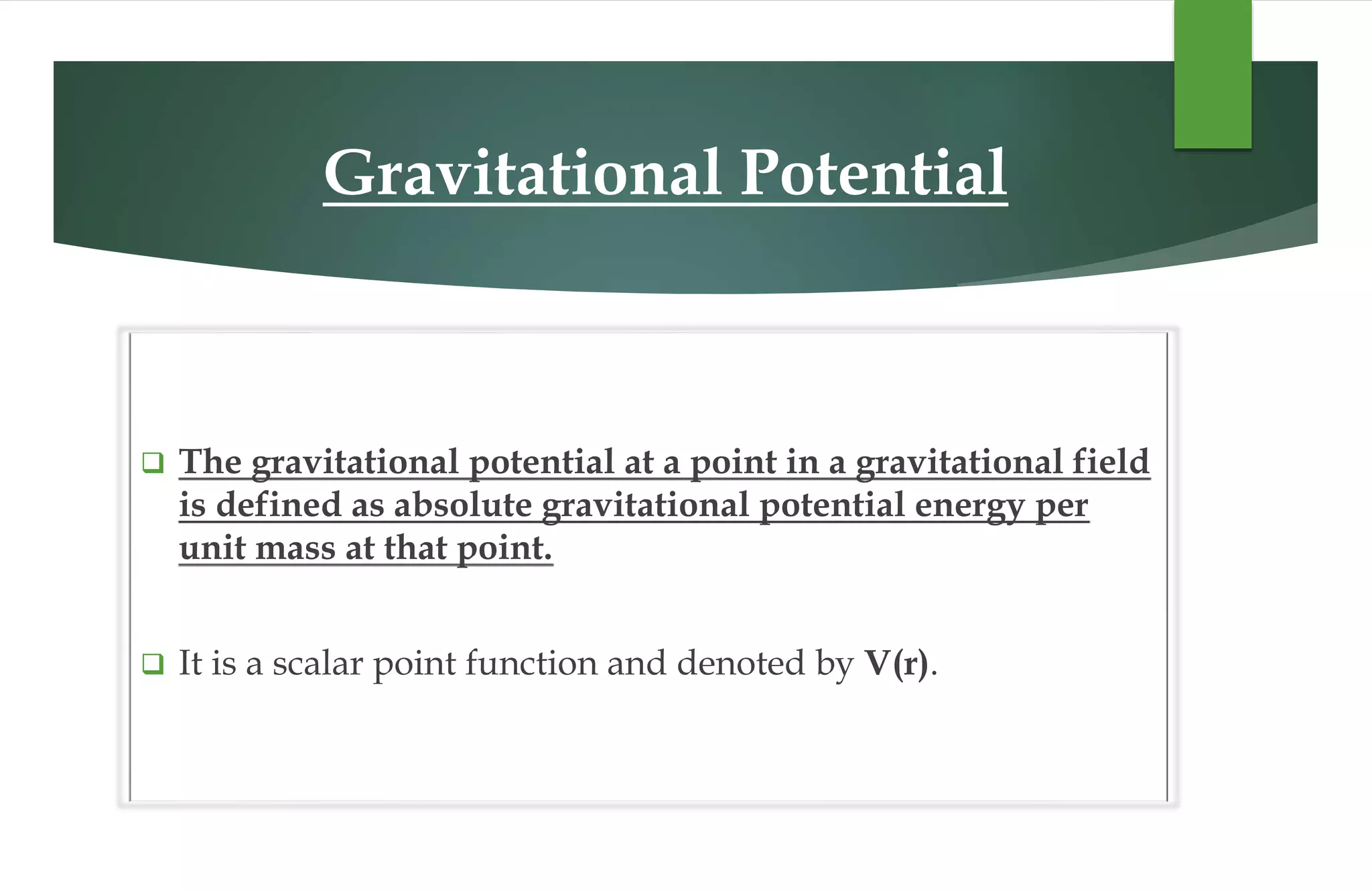 Gravitational Potential

❑ The gravitational potential at a point in a gravitational field is defined as absolute gravitational potential energy per unit mass at that point.

❑ It is a scalar point function and denoted by V(r).